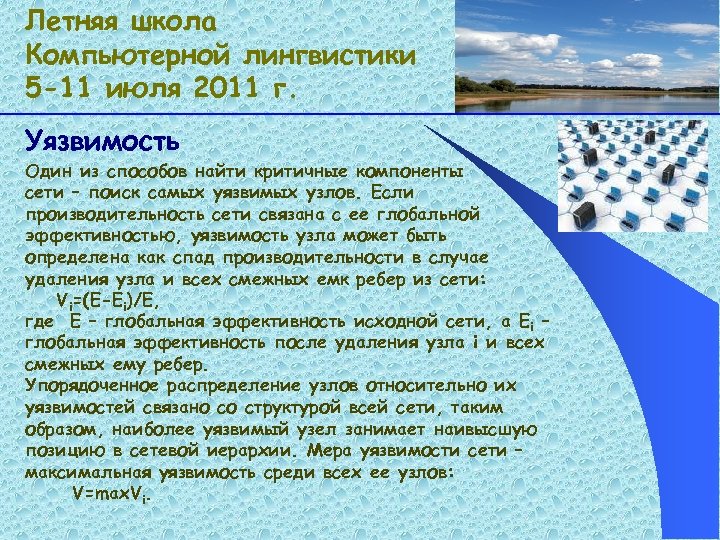 Летняя школа Компьютерной лингвистики 5-11 июля 2011 г.

Уязвимость

Один из способов найти критичные компоненты сети – поиск самых уязвимых узлов. Если производительность сети связана с ее глобальной эффективностью, уязвимость узла может быть определена как спад производительности в случае удаления узла и всех смежных емк ребер из сети:

$V_i=(E-E_i)/E$,

где E – глобальная эффективность исходной сети, а $E_i$ – глобальная эффективность после удаления узла i и всех смежных ему ребер.

Упорядоченное распределение узлов относительно их уязвимостей связано со структурой всей сети, таким образом, наиболее уязвимый узел занимает наивысшую позицию в сетевой иерархии. Мера уязвимости сети – максимальная уязвимость среди всех ее узлов:

$V=maxV_i$.